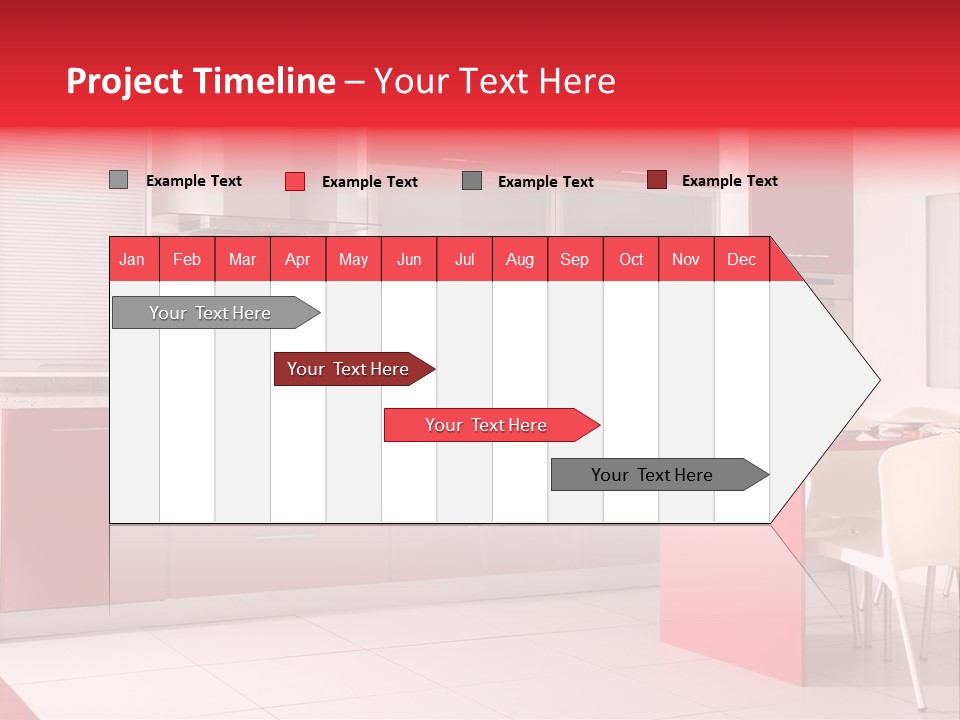 Project Timeline – Your Text Here

Example Text Example Text Example Text Example Text

| Jan | Feb | Mar | Apr | May | Jun | Jul | Aug | Sep | Oct | Nov | Dec |
|---|---|---|---|---|---|---|---|---|---|---|---|

Your Text Here

Your Text Here

Your Text Here

Your Text Here